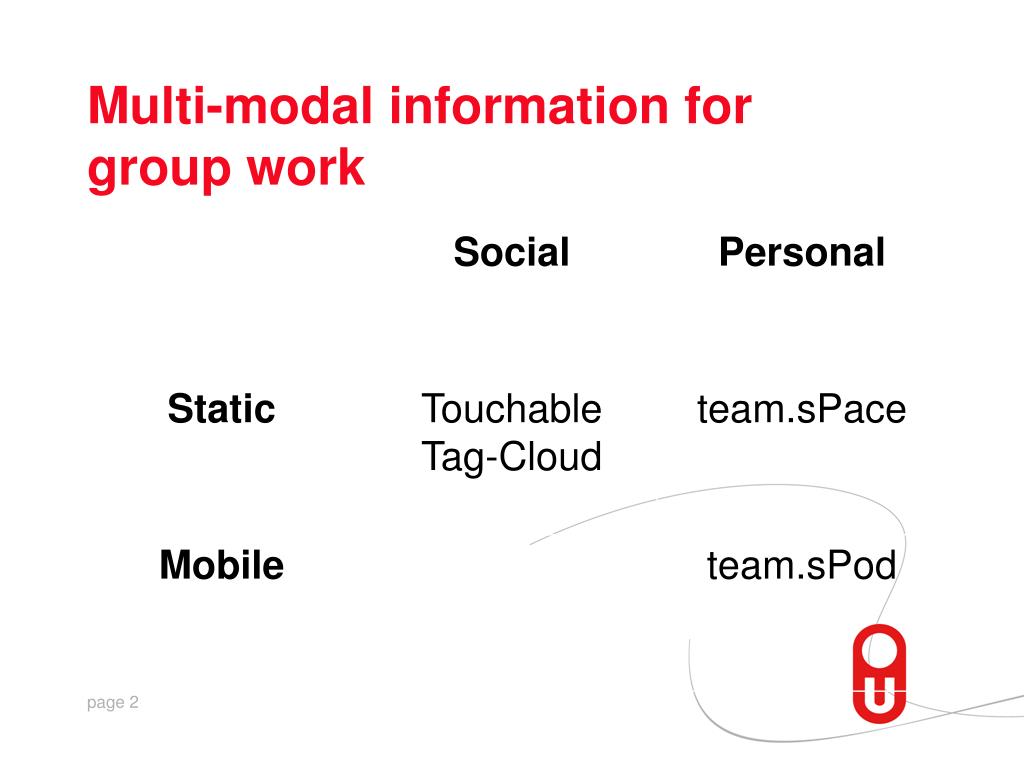 Multi-modal information for group work

|  | Social | Personal |
|---|---|---|
| Static | Touchable Tag-Cloud | team.sPace |
| Mobile |  | team.sPod |

page 2